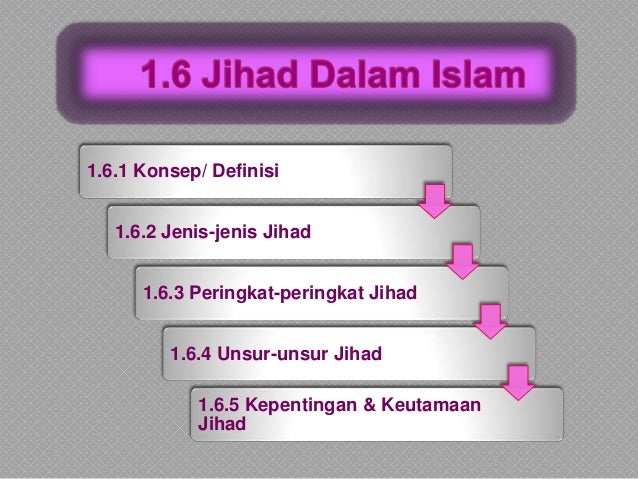 1.6 Jihad Dalam Islam

1.6.1 Konsep/ Definisi

1.6.2 Jenis-jenis Jihad

1.6.3 Peringkat-peringkat Jihad

1.6.4 Unsur-unsur Jihad

1.6.5 Kepentingan & Keutamaan Jihad